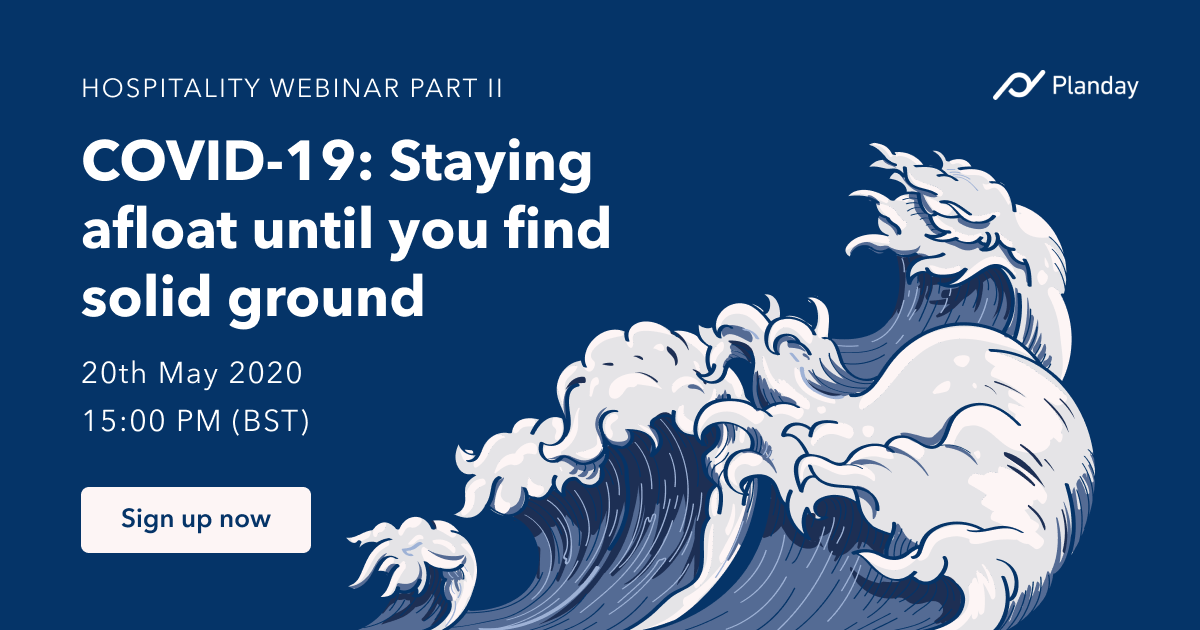 HOSPITALITY WEBINAR PART II

Planday

COVID-19: Staying afloat until you find solid ground

20th May 2020
15:00 PM (BST)

Sign up now